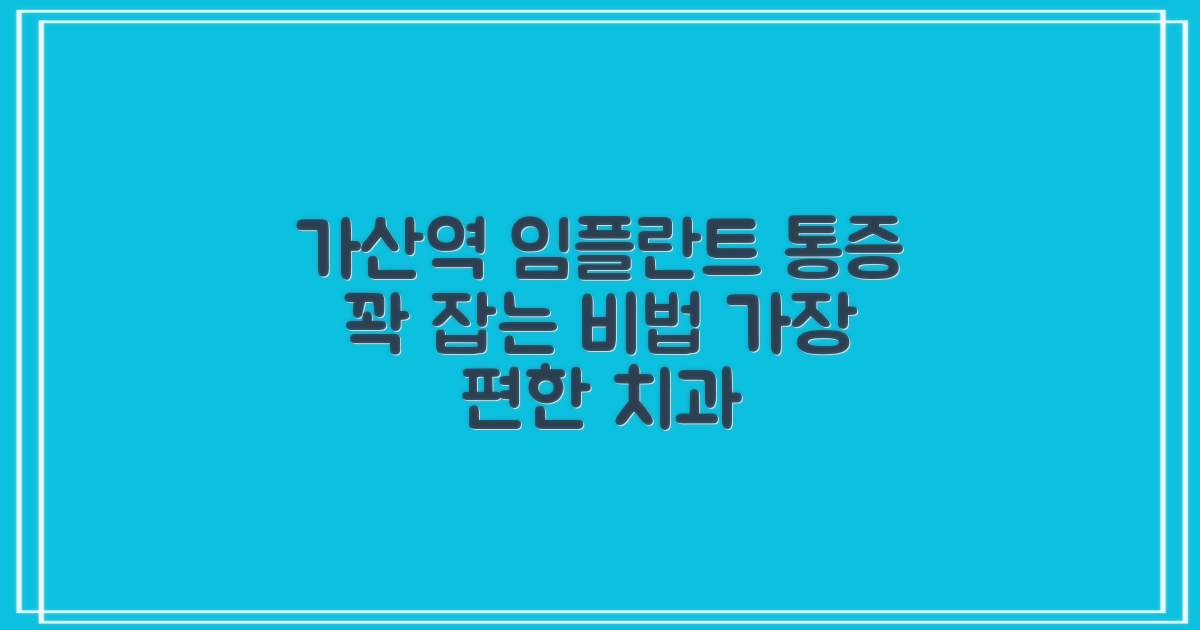 가산역 임플란트 통증 꽉 잡는 비법 가장 편한 치과